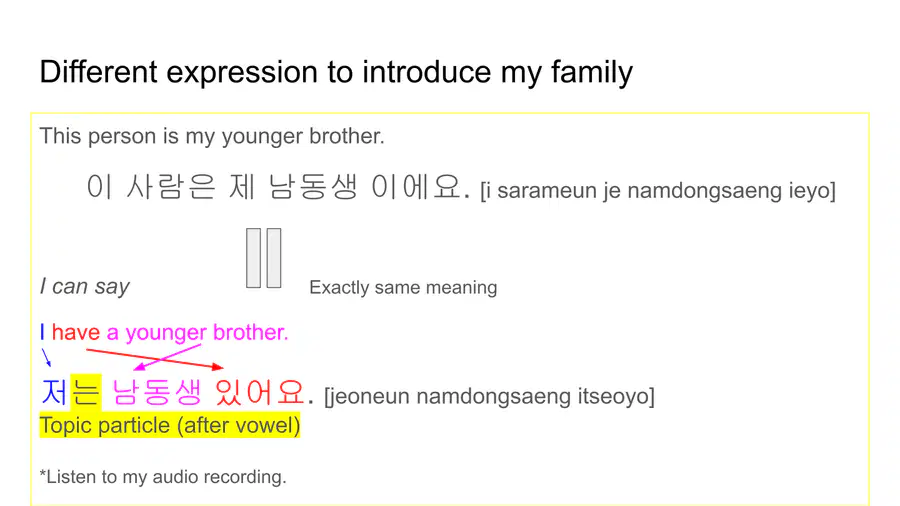 Different expression to introduce my family

This person is my younger brother.

이 사람은 제 남동생 이에요. [i sarameun je namdongsaeng ieyo]

I can say

Exactly same meaning

I have a younger brother.

저는 남동생 있어요. [jeoneun namdongsaeng itseoyo]

Topic particle (after vowel)

*Listen to my audio recording.